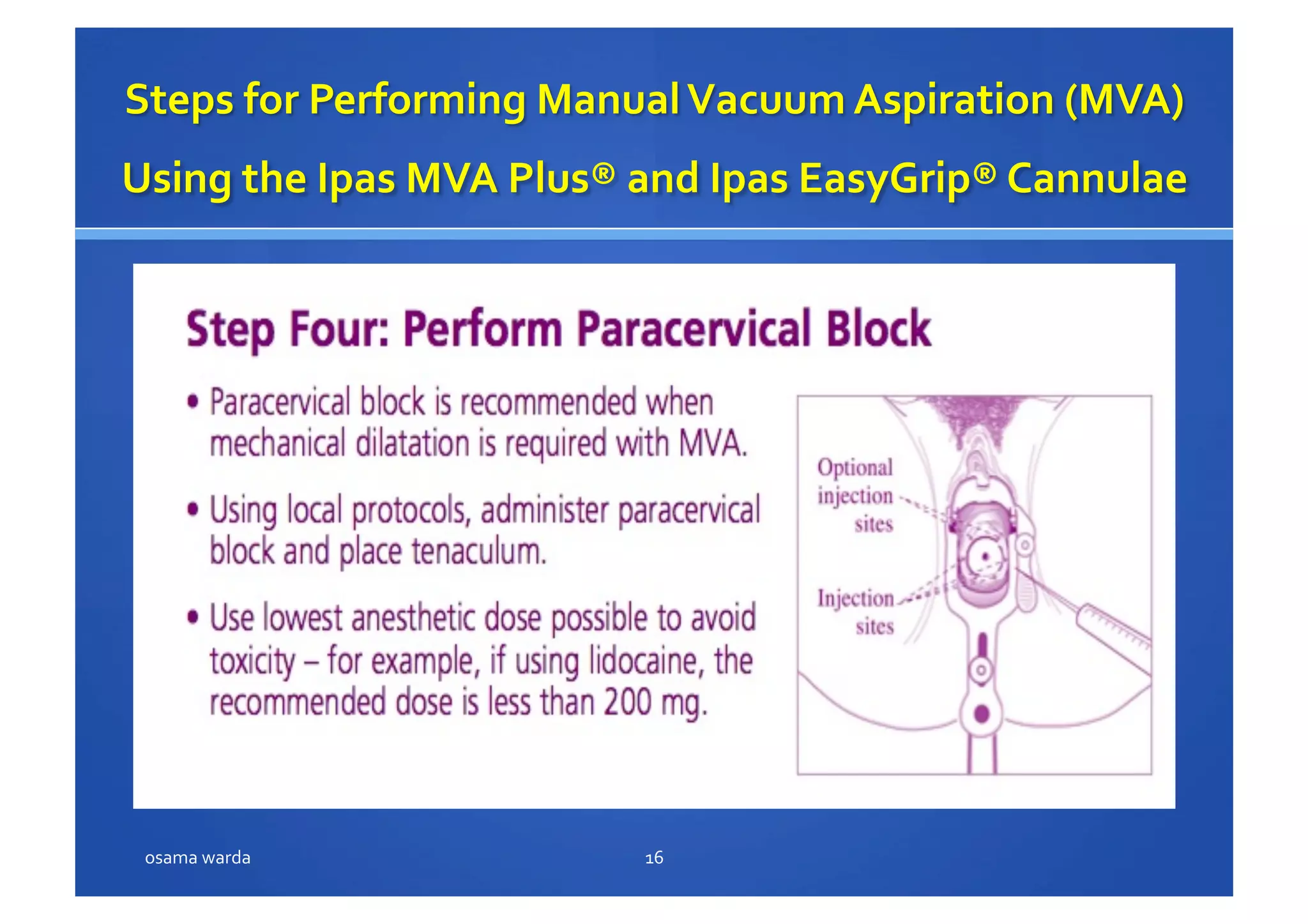 Steps for Performing Manual Vacuum Aspiration (MVA)

Using the Ipas MVA Plus® and Ipas EasyGrip® Cannulae

Step Four: Perform Paracervical Block

• Paracervical block is recommended when mechanical dilatation is required with MVA.

• Using local protocols, administer paracervical block and place tenaculum.

• Use lowest anesthetic dose possible to avoid toxicity – for example, if using lidocaine, the recommended dose is less than 200 mg.

Optional injection sites

Injection sites

osama warda

16